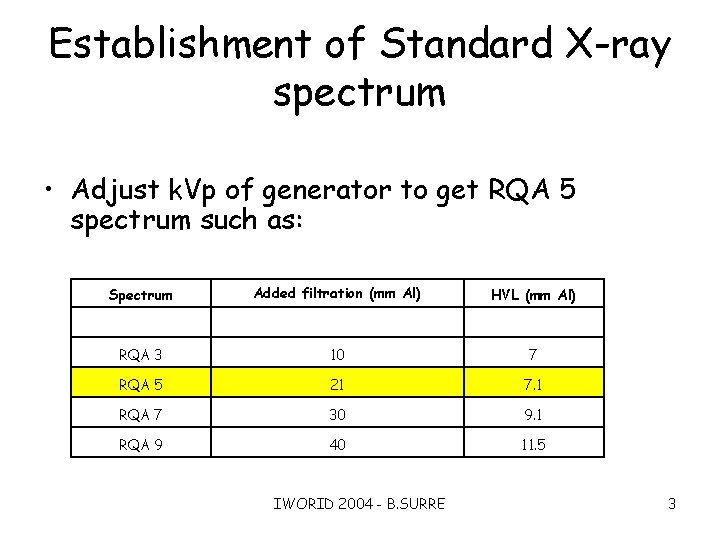 Establishment of Standard X-ray spectrum

• Adjust kVp of generator to get RQA 5 spectrum such as:

| Spectrum | Added filtration (mm Al) | HVL (mm Al) |
|---|---|---|
| | | |
| RQA 3 | 10 | 7 |
| RQA 5 | 21 | 7.1 |
| RQA 7 | 30 | 9.1 |
| RQA 9 | 40 | 11.5 |

IWORID 2004 - B.SURRE

3